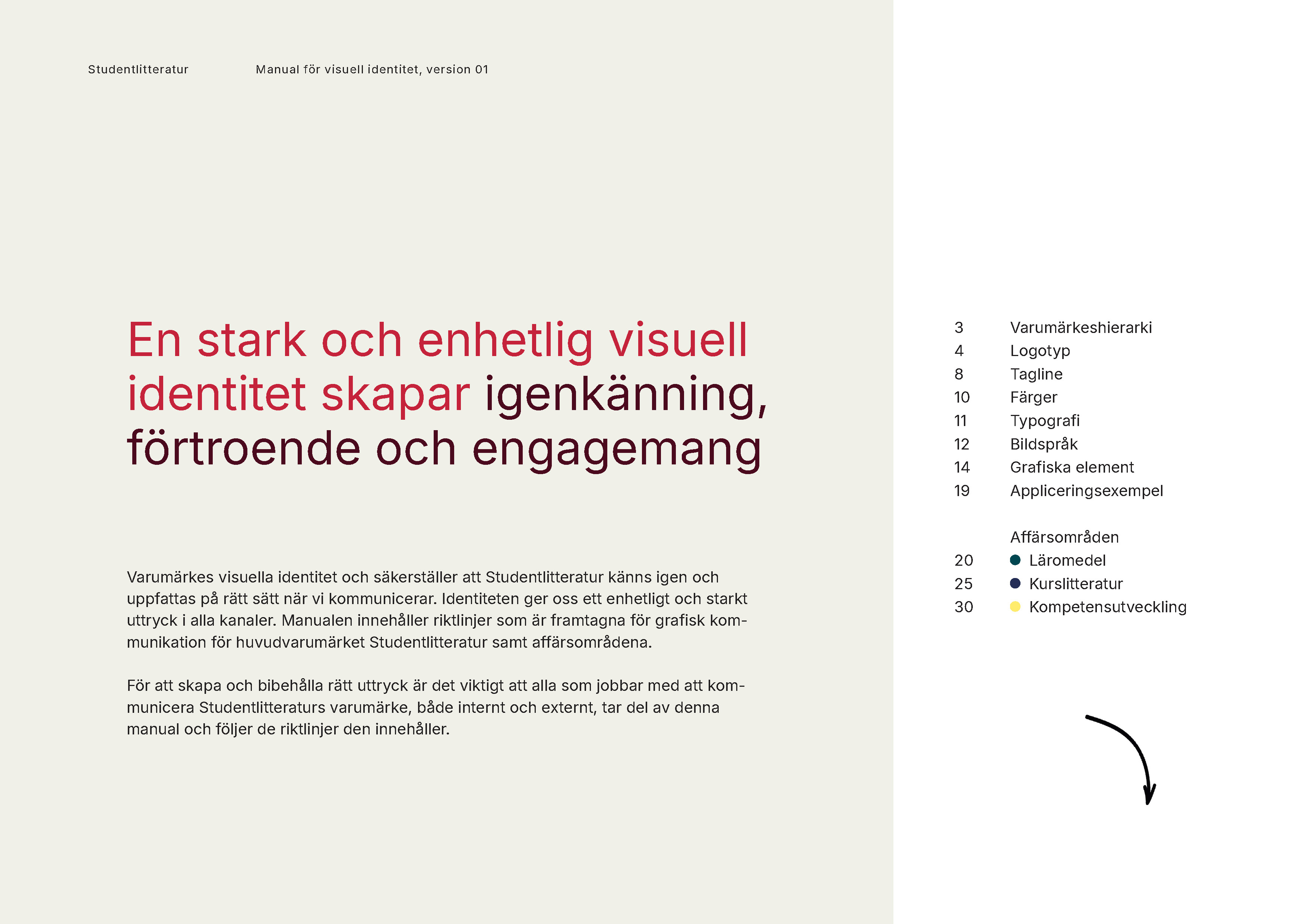 Studentlitteratur

Manual för visuell identitet, version 01

En stark och enhetlig visuell identitet skapar igenkänning, förtroende och engagemang

Varumärkes visuella identitet och säkerställer att Studentlitteratur känns igen och uppfattas på rätt sätt när vi kommunicerar. Identiteten ger oss ett enhetligt och starkt uttryck i alla kanaler. Manualen innehåller riktlinjer som är framtagna för grafisk kommunikation för huvudvarumärket Studentlitteratur samt affärsområdena.

För att skapa och bibehålla rätt uttryck är det viktigt att alla som jobbar med att kommunicera Studentlitteraturs varumärke, både internt och externt, tar del av denna manual och följer de riktlinjer den innehåller.

3 Varumärkeshierarki
4 Logotyp
8 Tagline
10 Färger
11 Typografi
12 Bildspråk
14 Grafiska element
19 Appliceringsexempel

Affärsområden
20 Läromedel
25 Kurslitteratur
30 Kompetensutveckling